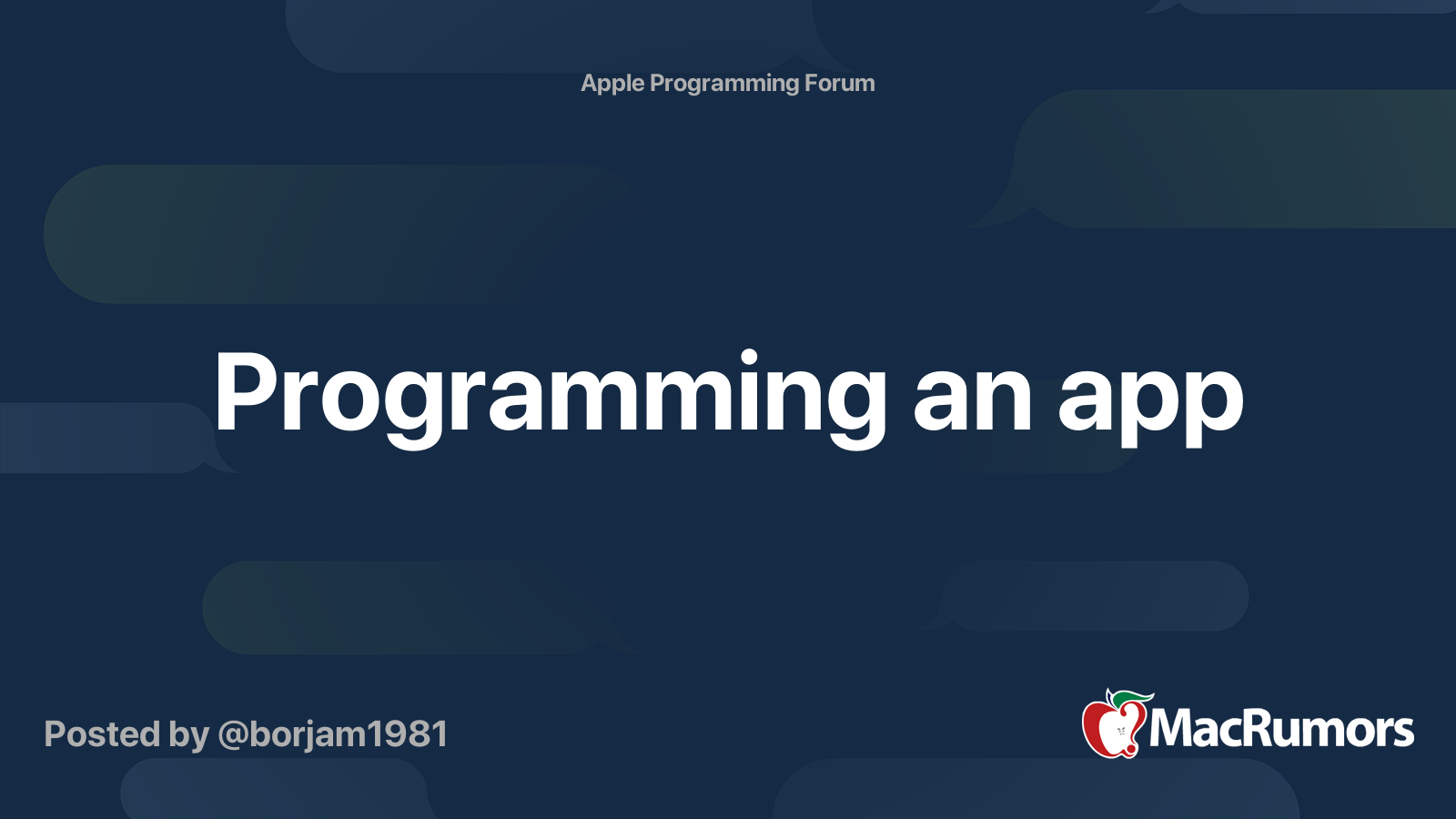 Apple Programming Forum

Programming an app

Posted by @borjam1981

MacRumors